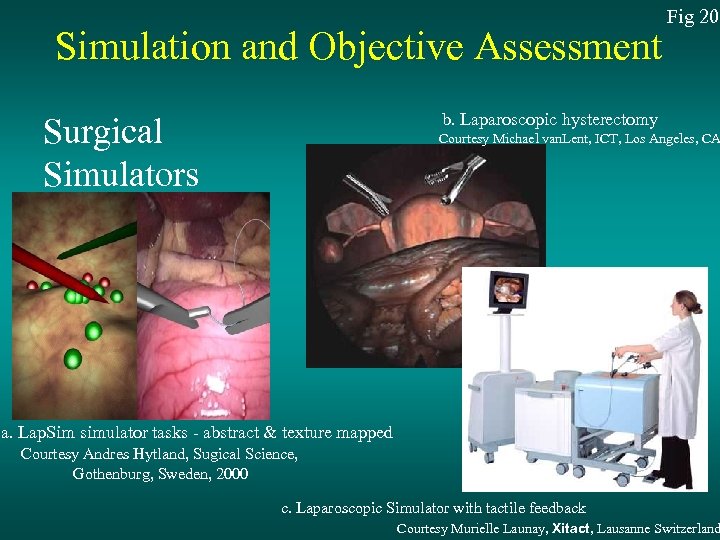 Fig 20

Simulation and Objective Assessment

Surgical Simulators

b. Laparoscopic hysterectomy
Courtesy Michael vanLent, ICT, Los Angeles, CA

a. LapSim simulator tasks - abstract & texture mapped
Courtesy Andres Hytland, Sugical Science, Gothenburg, Sweden, 2000

c. Laparoscopic Simulator with tactile feedback
Courtesy Murielle Launay, Xitact, Lausanne Switzerland